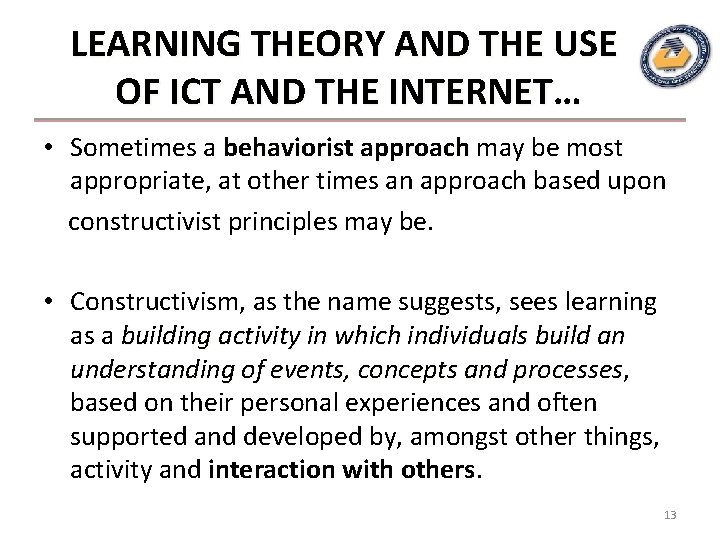 LEARNING THEORY AND THE USE OF ICT AND THE INTERNET…

• Sometimes a behaviorist approach may be most appropriate, at other times an approach based upon constructivist principles may be.

• Constructivism, as the name suggests, sees learning as a building activity in which individuals build an understanding of events, concepts and processes, based on their personal experiences and often supported and developed by, amongst other things, activity and interaction with others.

13